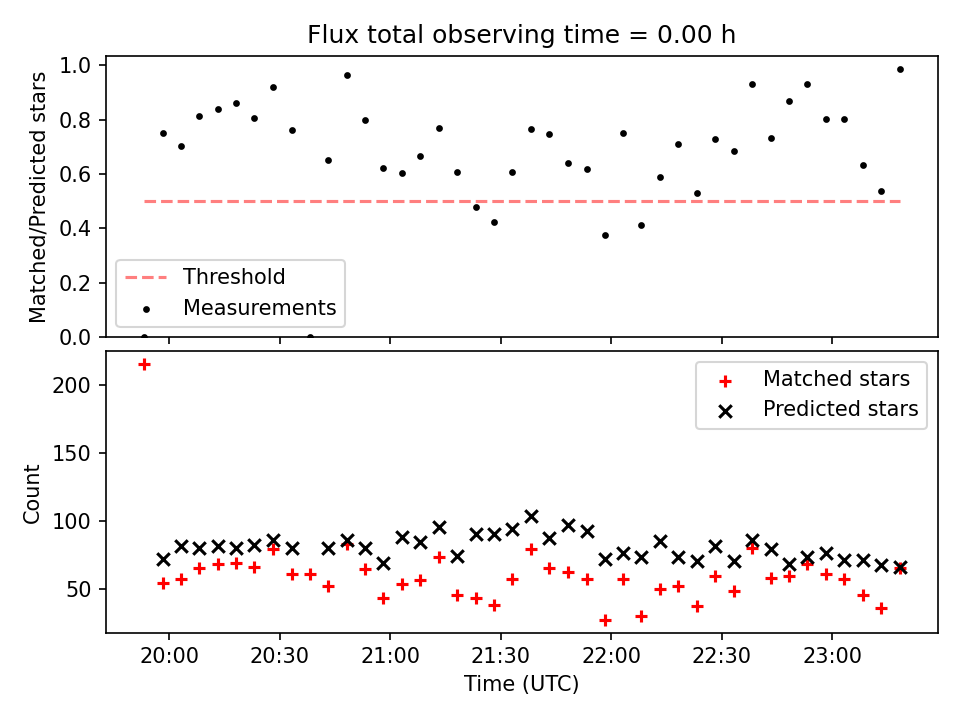 Flux total observing time = 0.00 h

Matched/Predicted stars

1.0
0.8
0.6
0.4
0.2
0.0

Threshold
Measurements

Count

200
150
100
50

Matched stars
Predicted stars

20:00
20:30
21:00
21:30
22:00
22:30
23:00

Time (UTC)